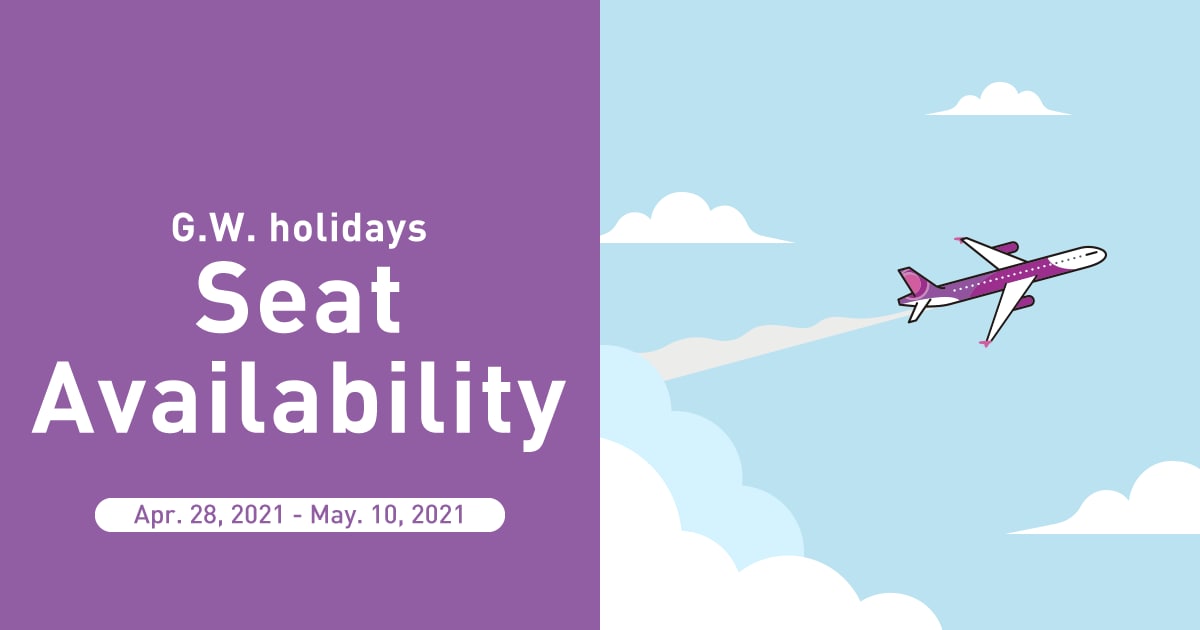 G.W. holidays
Seat Availability

Apr. 28, 2021 - May. 10, 2021